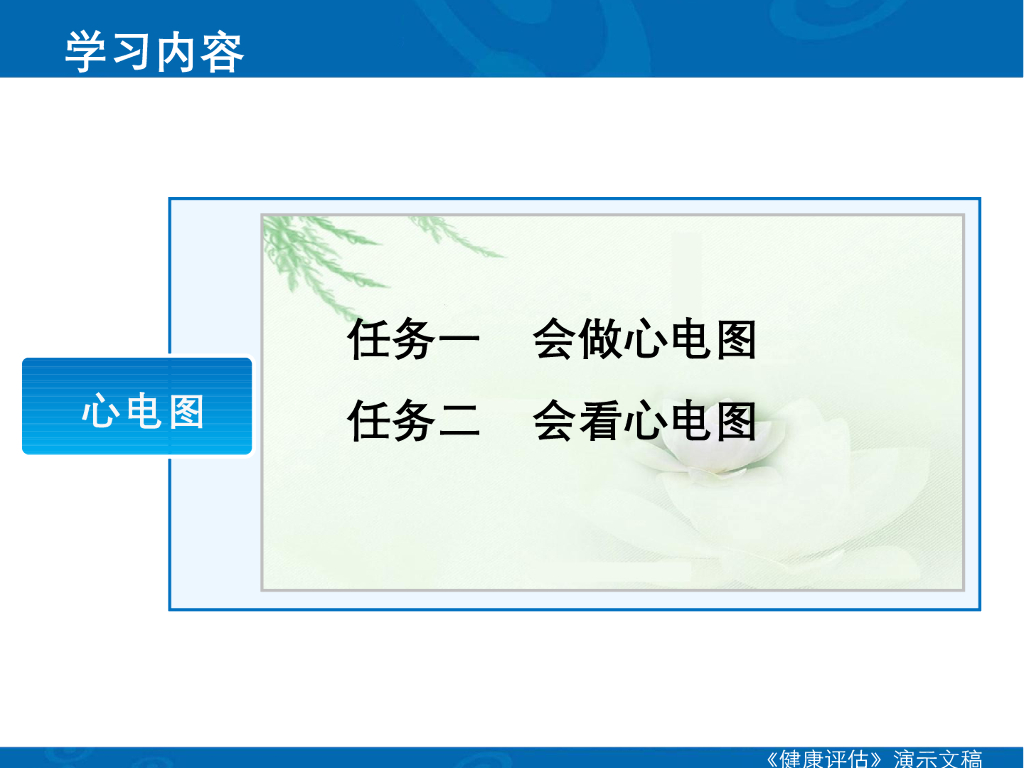 学习内容

心电图

任务一　会做心电图
任务二　会看心电图

《健康评估》演示文稿